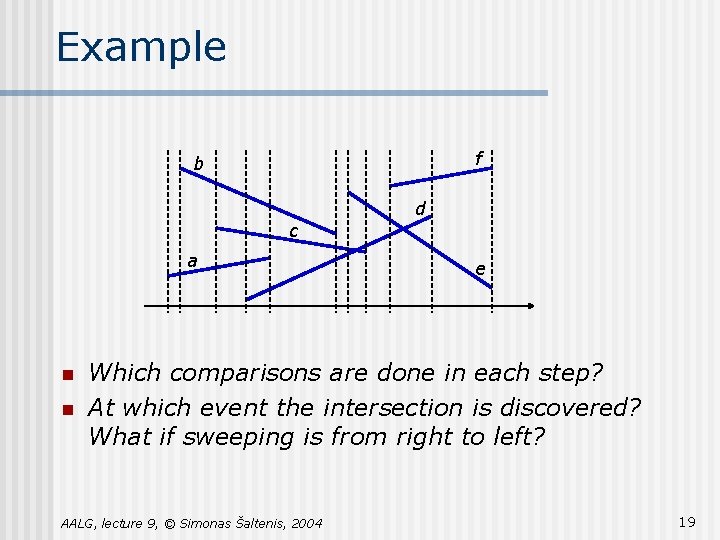 Example

b
f
d
c
a
e

Which comparisons are done in each step?

At which event the intersection is discovered? What if sweeping is from right to left?

AALG, lecture 9, © Simonas Šaltenis, 2004

19